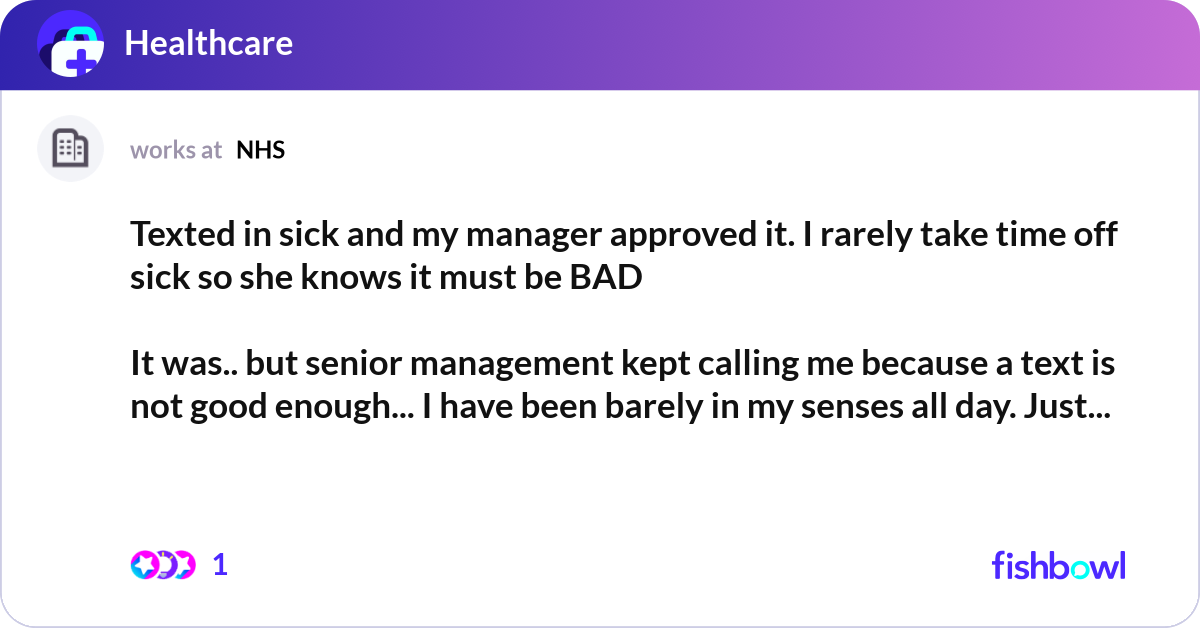 Healthcare

works at NHS

Texted in sick and my manager approved it. I rarely take time off sick so she knows it must be BAD

It was.. but senior management kept calling me because a text is not good enough... I have been barely in my senses all day. Just...

1

fishbowl